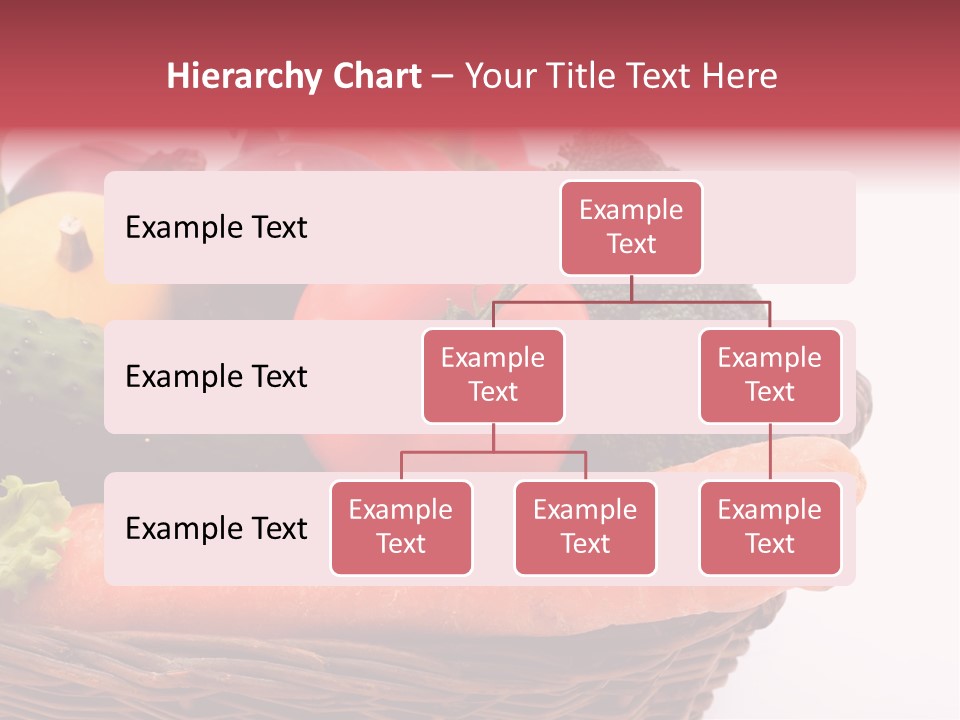 Hierarchy Chart – Your Title Text Here

Example Text

Example Text

Example Text

Example Text

Example Text

Example Text

Example Text

Example Text

Example Text